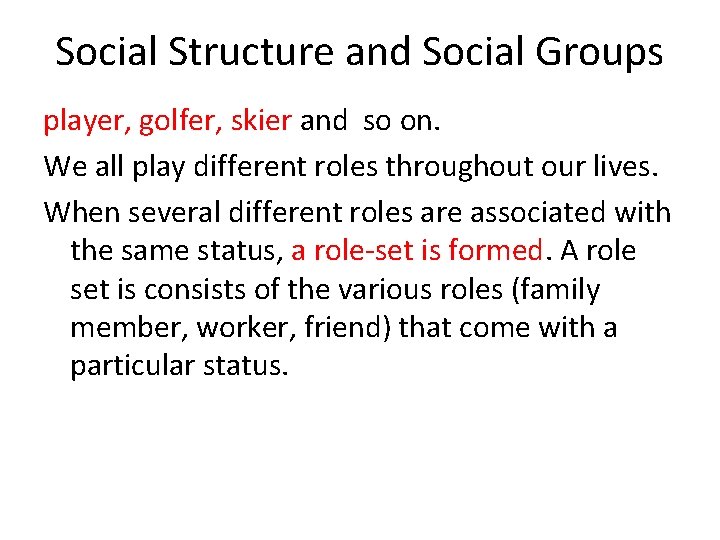 Social Structure and Social Groups

player, golfer, skier and so on.

We all play different roles throughout our lives.

When several different roles are associated with the same status, a role-set is formed. A role set is consists of the various roles (family member, worker, friend) that come with a particular status.